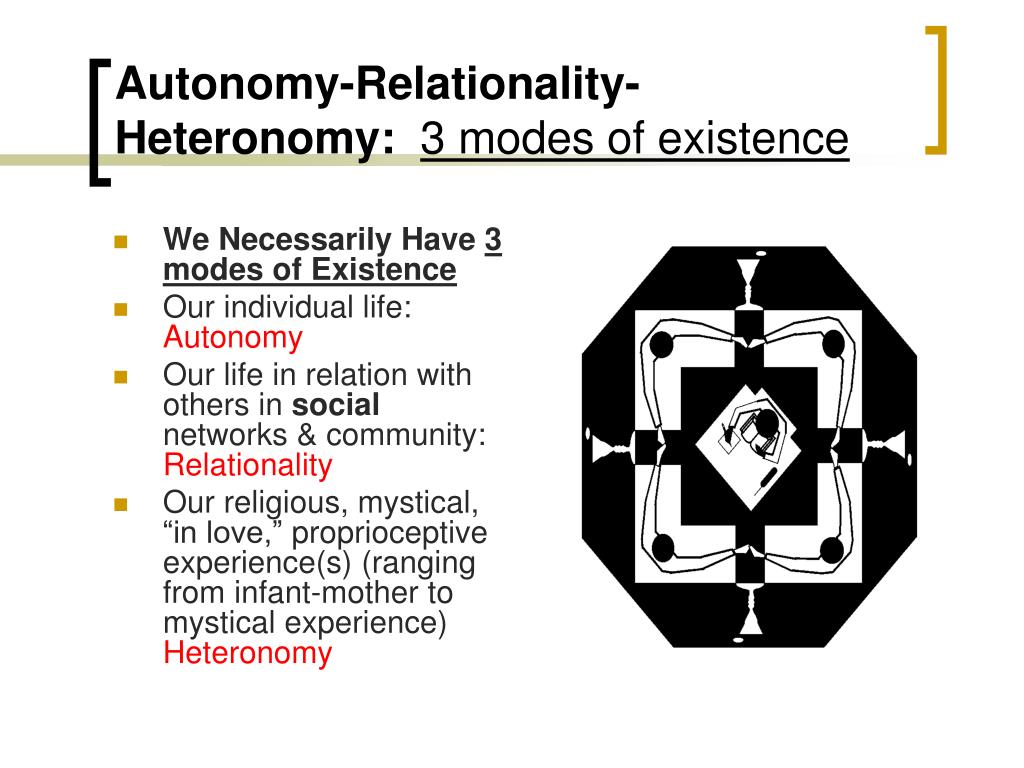 Autonomy-Relationality-Heteronomy: 3 modes of existence

- We Necessarily Have 3 modes of Existence
- Our individual life: Autonomy
- Our life in relation with others in social networks & community: Relationality
- Our religious, mystical, “in love,” proprioceptive experience(s) (ranging from infant-mother to mystical experience) Heteronomy